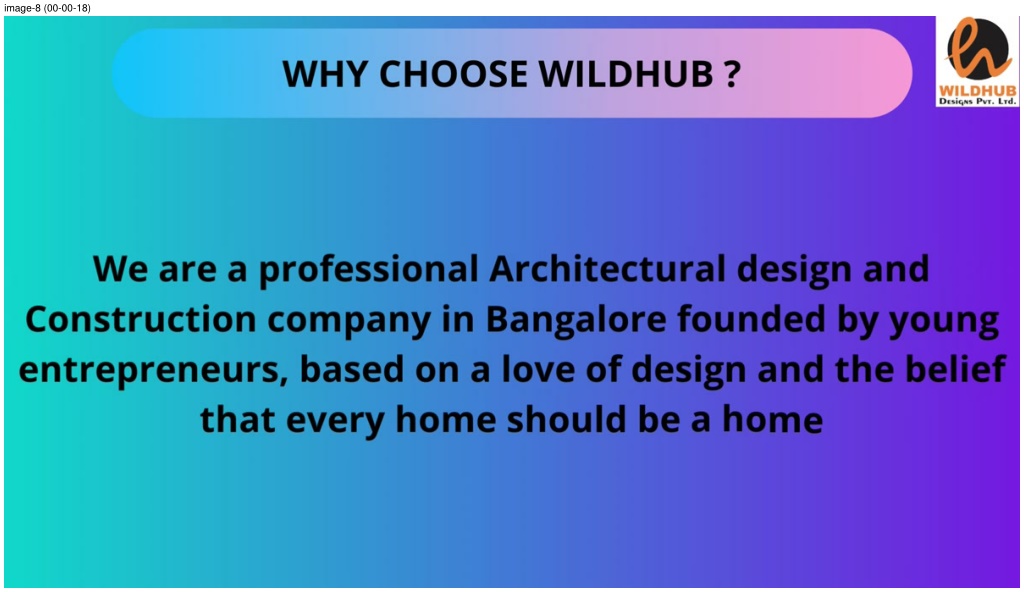 image-8 (00-00-18)

WHY CHOOSE WILDHUB ?

WILDHUB
Designs Pvt. Ltd.

We are a professional Architectural design and Construction company in Bangalore founded by young entrepreneurs, based on a love of design and the belief that every home should be a home